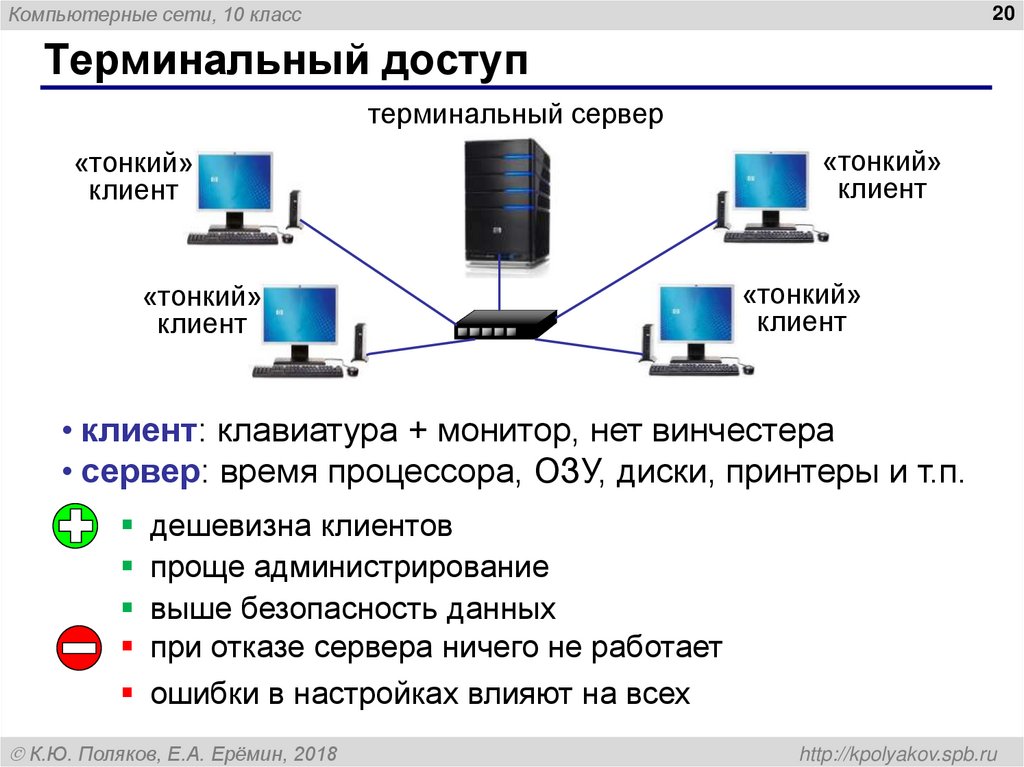 Компьютерные сети, 10 класс

20

Терминальный доступ

терминальный сервер

«тонкий» клиент

«тонкий» клиент

«тонкий» клиент

«тонкий» клиент

• клиент: клавиатура + монитор, нет винчестера
• сервер: время процессора, ОЗУ, диски, принтеры и т.п.

▪ дешевизна клиентов
▪ проще администрирование
▪ выше безопасность данных
▪ при отказе сервера ничего не работает
▪ ошибки в настройках влияют на всех

© К.Ю. Поляков, Е.А. Ерёмин, 2018

http://kpolyakov.spb.ru